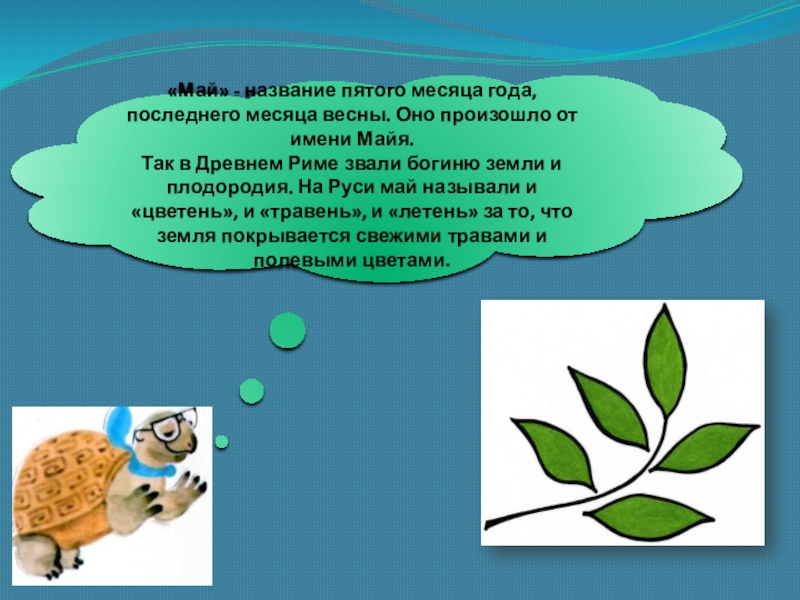 «Май» - название пятого месяца года, последнего месяца весны. Оно произошло от имени Майя.
Так в Древнем Риме звали богиню земли и плодородия. На Руси май называли и «цветень», и «травень», и «летень» за то, что земля покрывается свежими травами и полевыми цветами.